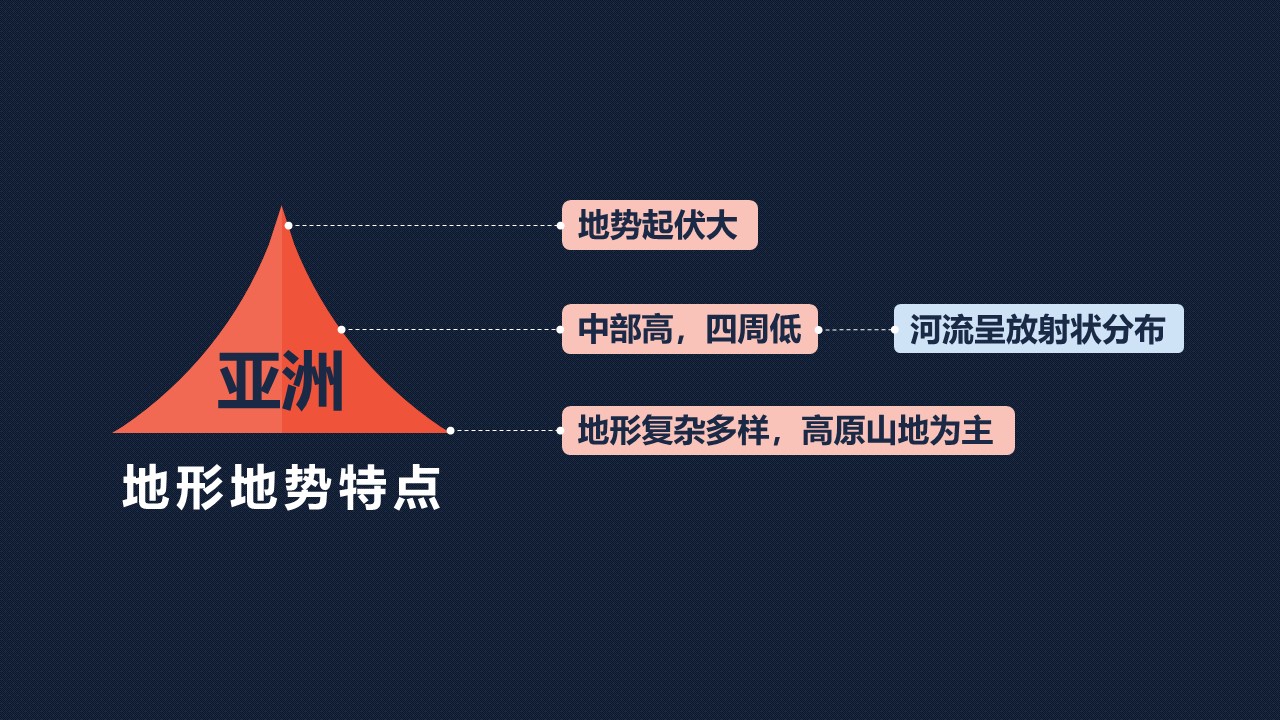 亚洲

地形地势特点

地势起伏大

中部高，四周低

河流呈放射状分布

地形复杂多样，高原山地为主